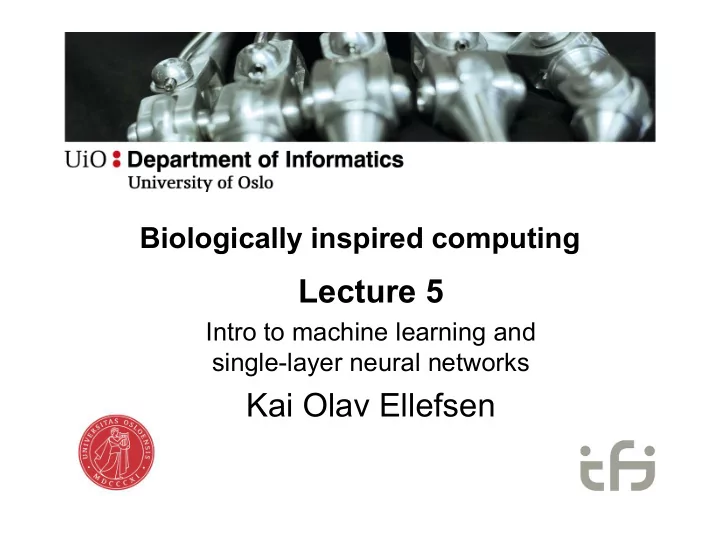 UiO : Department of Informatics
University of Oslo

Biologically inspired computing

Lecture 5

Intro to machine learning and single-layer neural networks

Kai Olav Ellefsen

UNIVERSITAS OSLOENSIS
MDCCCXI

ifi